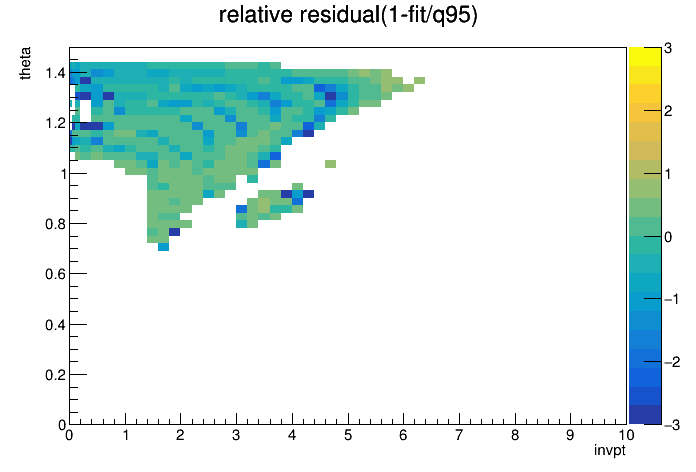 relative residual(1-fit/q95)

theta

1.4
1.2
1
0.8
0.6
0.4
0.2
0

0 1 2 3 4 5 6 7 8 9 10
invpt

3
2
1
0
−1
−2
−3